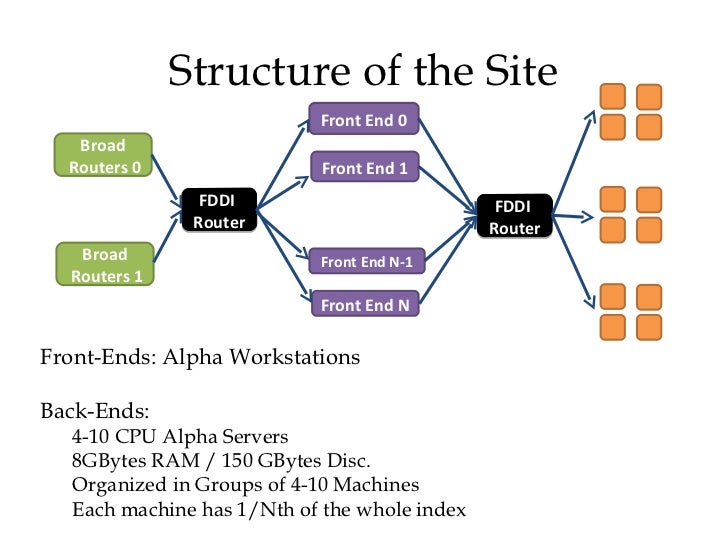 Structure of the Site

Broad Routers 0

Broad Routers 1

FDDI Router

Front End 0

Front End 1

Front End N-1

Front End N

FDDI Router

Front-Ends: Alpha Workstations

Back-Ends:
4-10 CPU Alpha Servers
8GBytes RAM / 150 GBytes Disc.
Organized in Groups of 4-10 Machines
Each machine has 1/Nth of the whole index